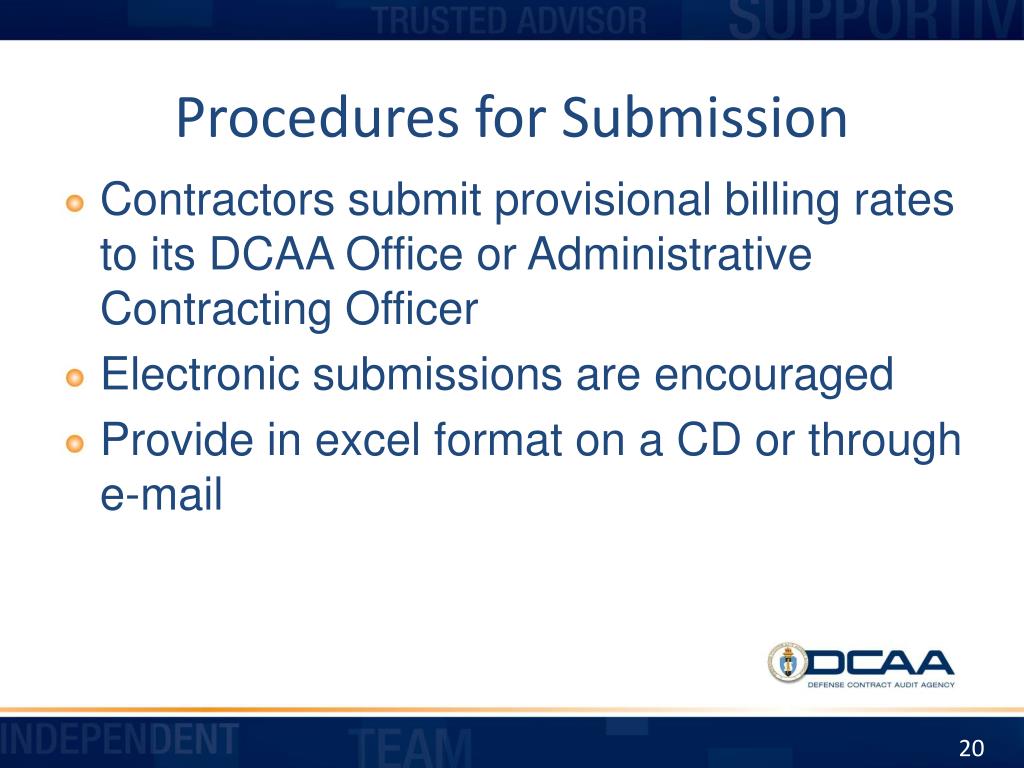 TRUSTED ADVISOR SUPPORTIV

Procedures for Submission

Contractors submit provisional billing rates to its DCAA Office or Administrative Contracting Officer

Electronic submissions are encouraged

Provide in excel format on a CD or through e-mail

DCAA
DEFENSE CONTRACT AUDIT AGENCY

INDEPENDENT TEAM

20